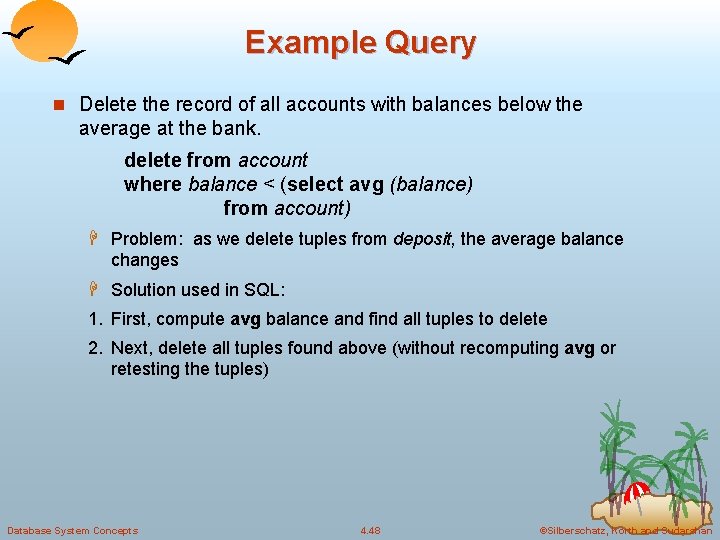 Example Query

Delete the record of all accounts with balances below the average at the bank.

delete from account
where balance < (select avg (balance)
from account)

Problem: as we delete tuples from deposit, the average balance changes

Solution used in SQL:

1. First, compute avg balance and find all tuples to delete

2. Next, delete all tuples found above (without recomputing avg or retesting the tuples)

Database System Concepts

4.48

©Silberschatz, Korth and Sudarshan